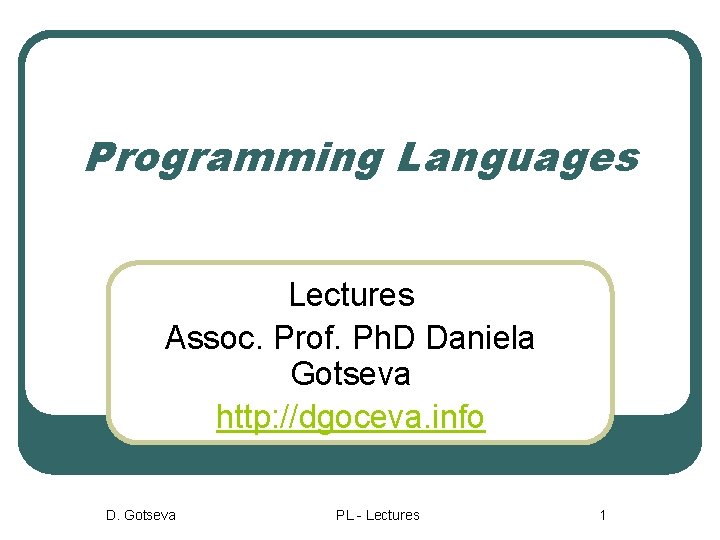 Programming Languages

Lectures
Assoc. Prof. PhD Daniela Gotseva
http://dgoceva.info

D. Gotseva

PL - Lectures

1